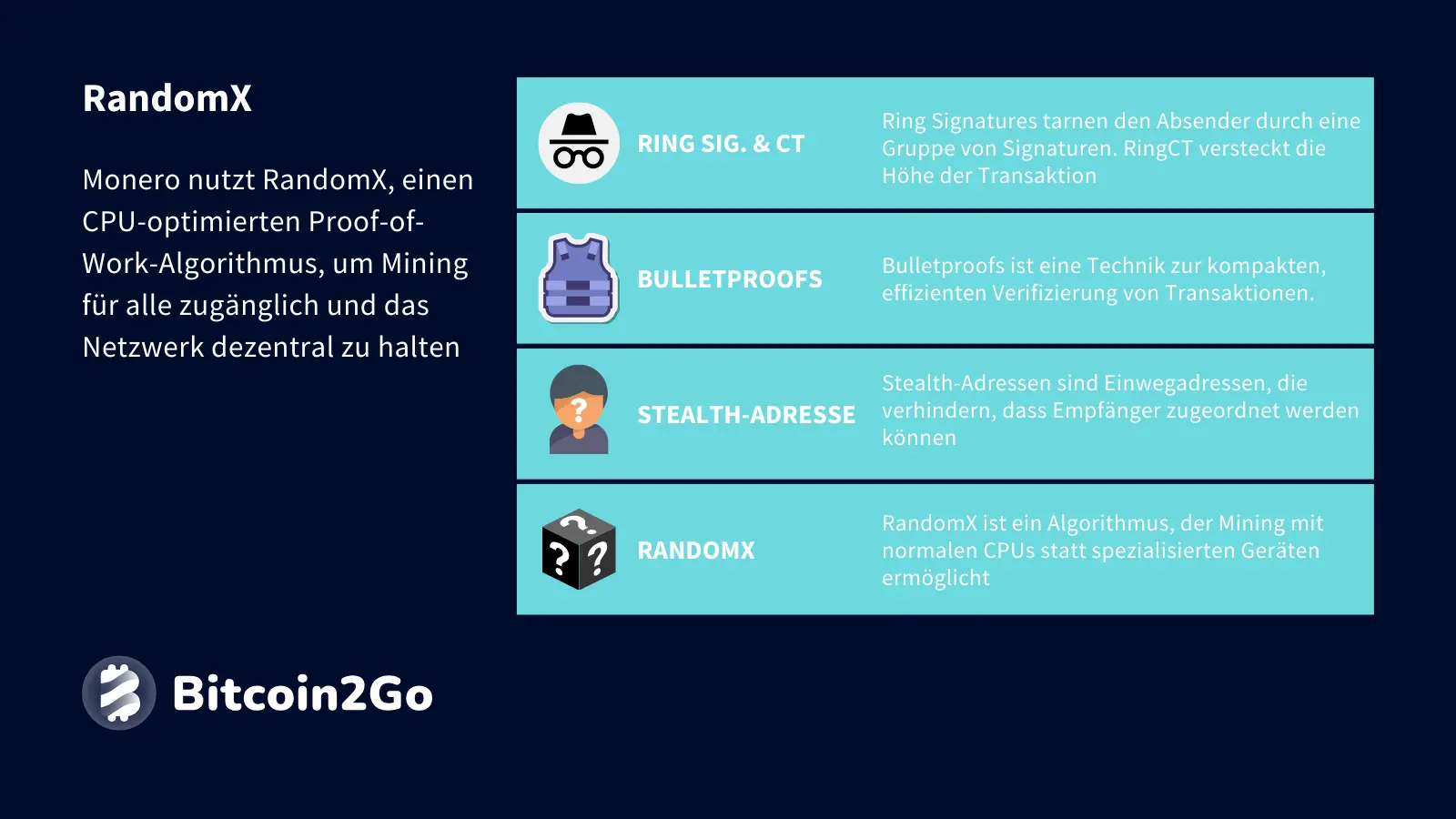 RandomX

Monero nutzt RandomX, einen CPU-optimierten Proof-of-Work-Algorithmus, um Mining für alle zugänglich und das Netzwerk dezentral zu halten

| RING SIG. & CT | Ring Signatures tarnen den Absender durch eine Gruppe von Signaturen. RingCT versteckt die Höhe der Transaktion |
|---|---|
| BULLETPROOFS | Bulletproofs ist eine Technik zur kompakten, effizienten Verifizierung von Transaktionen. |
| STEALTH-ADRESSE | Stealth-Adressen sind Einwegadressen, die verhindern, dass Empfänger zugeordnet werden können |
| RANDOMX | RandomX ist ein Algorithmus, der Mining mit normalen CPUs statt spezialisierten Geräten ermöglicht |

Bitcoin2Go